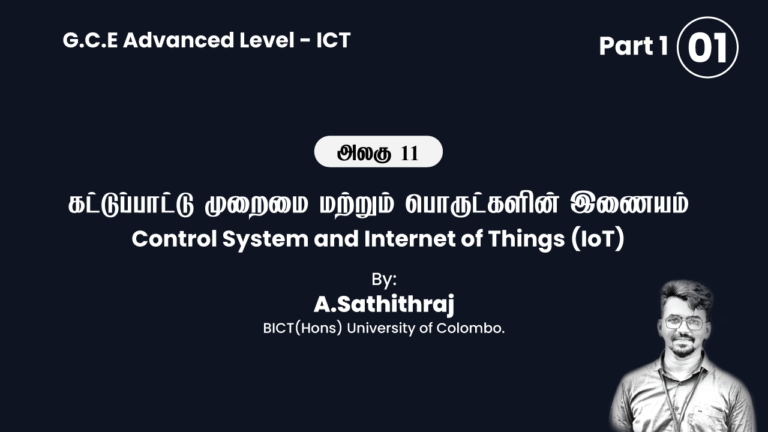 G.C.E Advanced Level - ICT

Part 1 01

அலகு 11

கட்டுப்பாட்டு முறைமை மற்றும் பொருட்களின் இணையம்
Control System and Internet of Things (IoT)

By:
A.Sathithraj
BICT(Hons) University of Colombo.